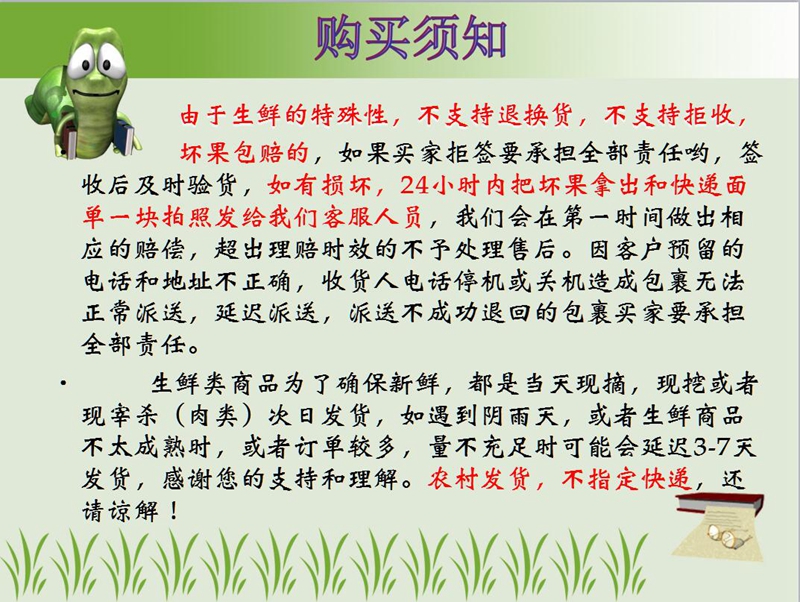 购买须知

由于生鲜的特殊性，不支持退换货，不支持拒收，坏果包赔的，如果买家拒签要承担全部责任哟，签收后及时验货，如有损坏，24小时内把坏果拿出和快递面单一块拍照发给我们客服人员，我们会在第一时间做出相应的赔偿，超出理赔时效的不予处理售后。因客户预留的电话和地址不正确，收货人电话停机或关机造成包裹无法正常派送，延迟派送，派送不成功退回的包裹买家要承担全部责任。

• 生鲜类商品为了确保新鲜，都是当天现摘，现挖或者现宰杀（肉类）次日发货，如遇到阴雨天，或者生鲜商品不太成熟时，或者订单较多，量不充足时可能会延迟3-7天发货，感谢您的支持和理解。农村发货，不指定快递，还请谅解！